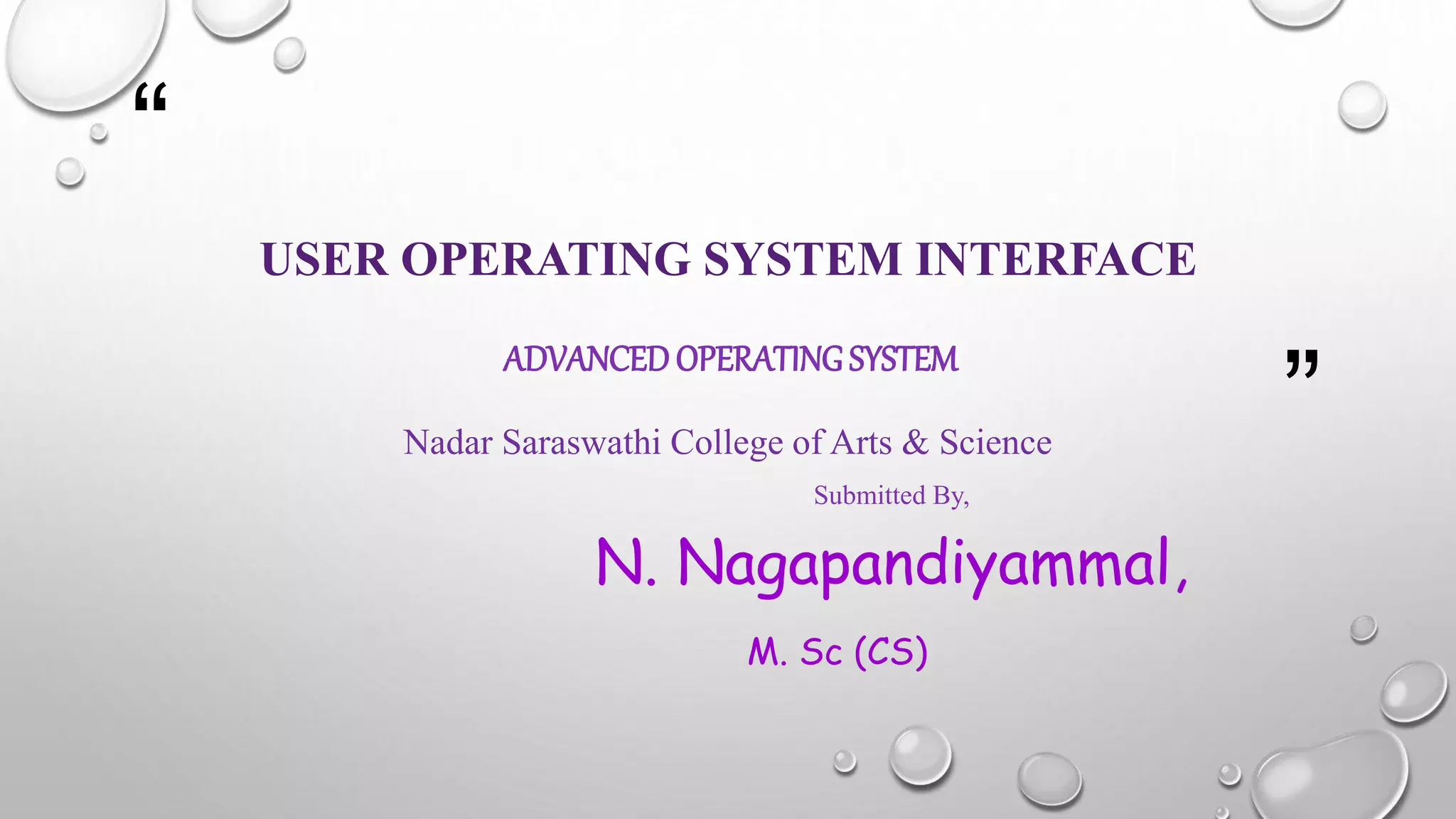 “

USER OPERATING SYSTEM INTERFACE

ADVANCED OPERATING SYSTEM

”

Nadar Saraswathi College of Arts & Science

Submitted By,

N. Nagapandiyammal,

M. Sc (CS)